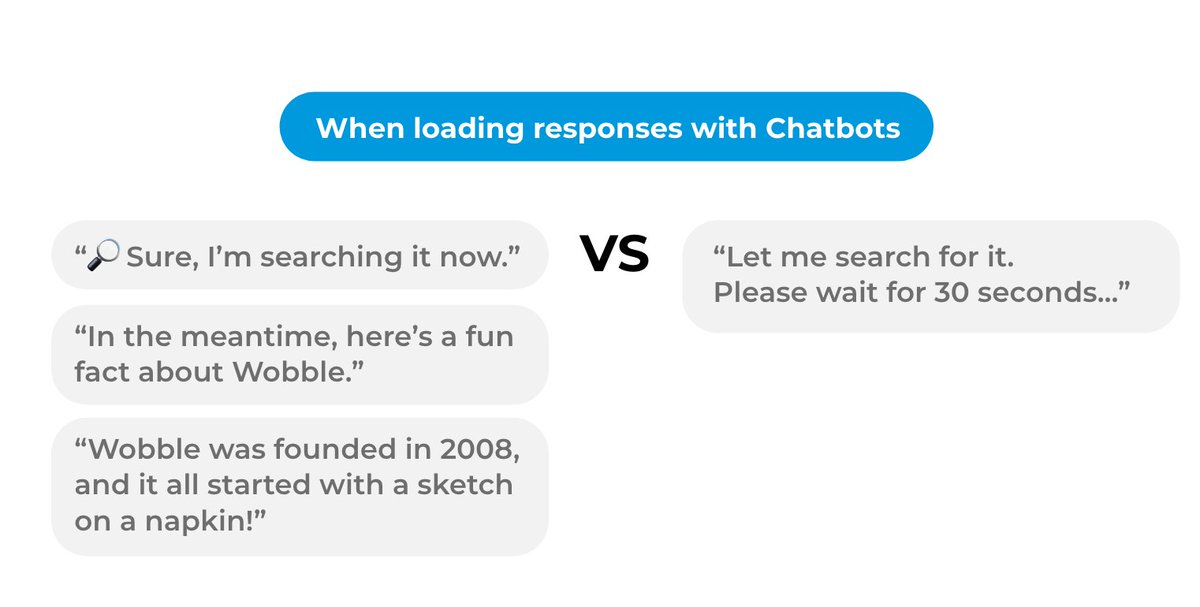 When loading responses with Chatbots

“🔎 Sure, I’m searching it now.”

“In the meantime, here’s a fun fact about Wobble.”

“Wobble was founded in 2008, and it all started with a sketch on a napkin!”

VS

“Let me search for it. Please wait for 30 seconds...”